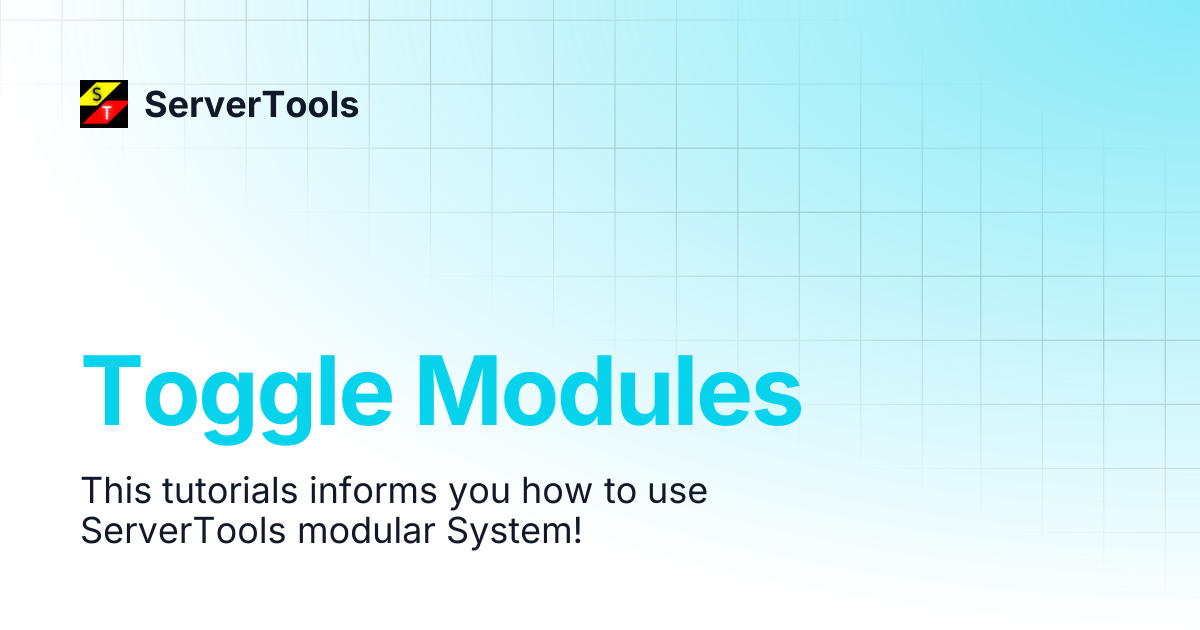 S T ServerTools

Toggle Modules

This tutorials informs you how to use ServerTools modular System!